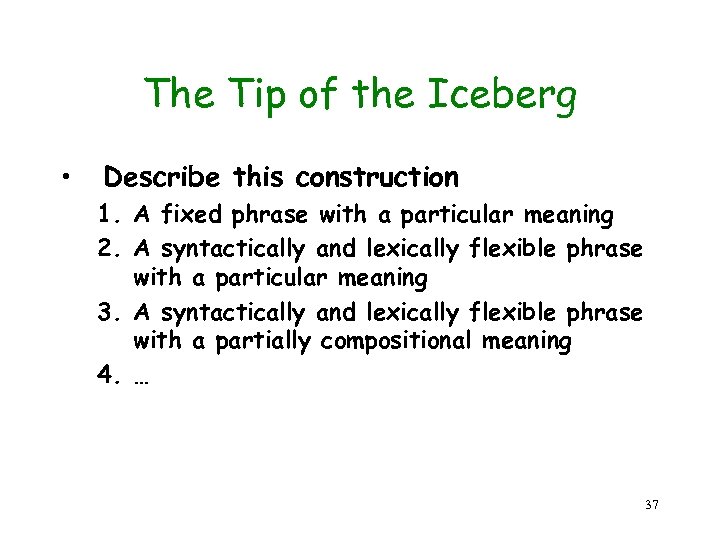 The Tip of the Iceberg

• Describe this construction
1. A fixed phrase with a particular meaning
2. A syntactically and lexically flexible phrase with a particular meaning
3. A syntactically and lexically flexible phrase with a partially compositional meaning
4. …

37